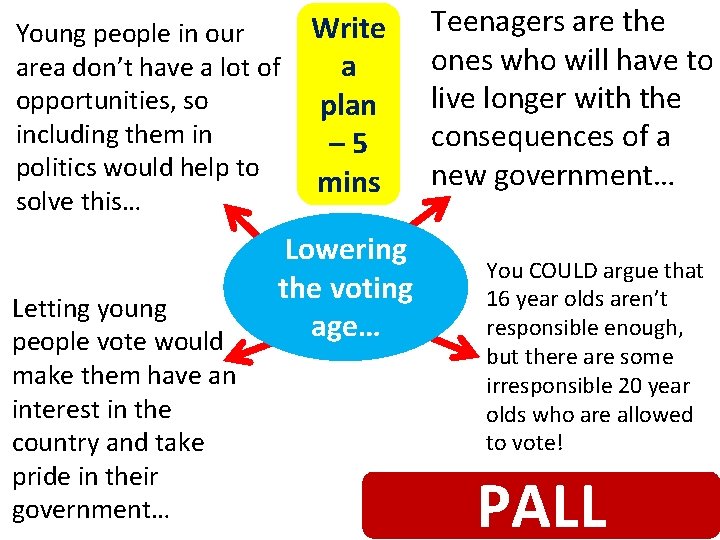 Young people in our area don't have a lot of opportunities, so including them in politics would help to solve this…

Write a plan – 5 mins

Teenagers are the ones who will have to live longer with the consequences of a new government…

Lowering the voting age…

Letting young people vote would make them have an interest in the country and take pride in their government…

You COULD argue that 16 year olds aren't responsible enough, but there are some irresponsible 20 year olds who are allowed to vote!

PALL